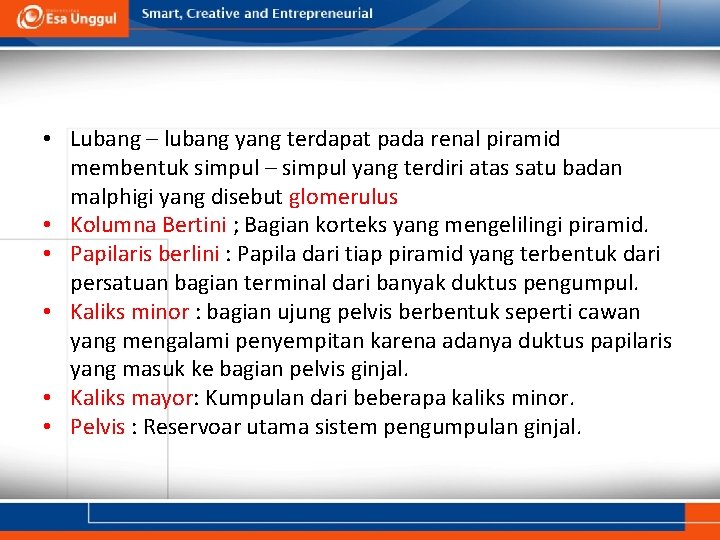 Esa Unggul
Smart, Creative and Entrepreneurial

• Lubang – lubang yang terdapat pada renal piramid membentuk simpul – simpul yang terdiri atas satu badan malphigi yang disebut glomerulus
• Kolumna Bertini ; Bagian korteks yang mengelilingi piramid.
• Papilaris berlini : Papila dari tiap piramid yang terbentuk dari persatuan bagian terminal dari banyak duktus pengumpul.
• Kaliks minor : bagian ujung pelvis berbentuk seperti cawan yang mengalami penyempitan karena adanya duktus papilaris yang masuk ke bagian pelvis ginjal.
• Kaliks mayor: Kumpulan dari beberapa kaliks minor.
• Pelvis : Reservoar utama sistem pengumpulan ginjal.